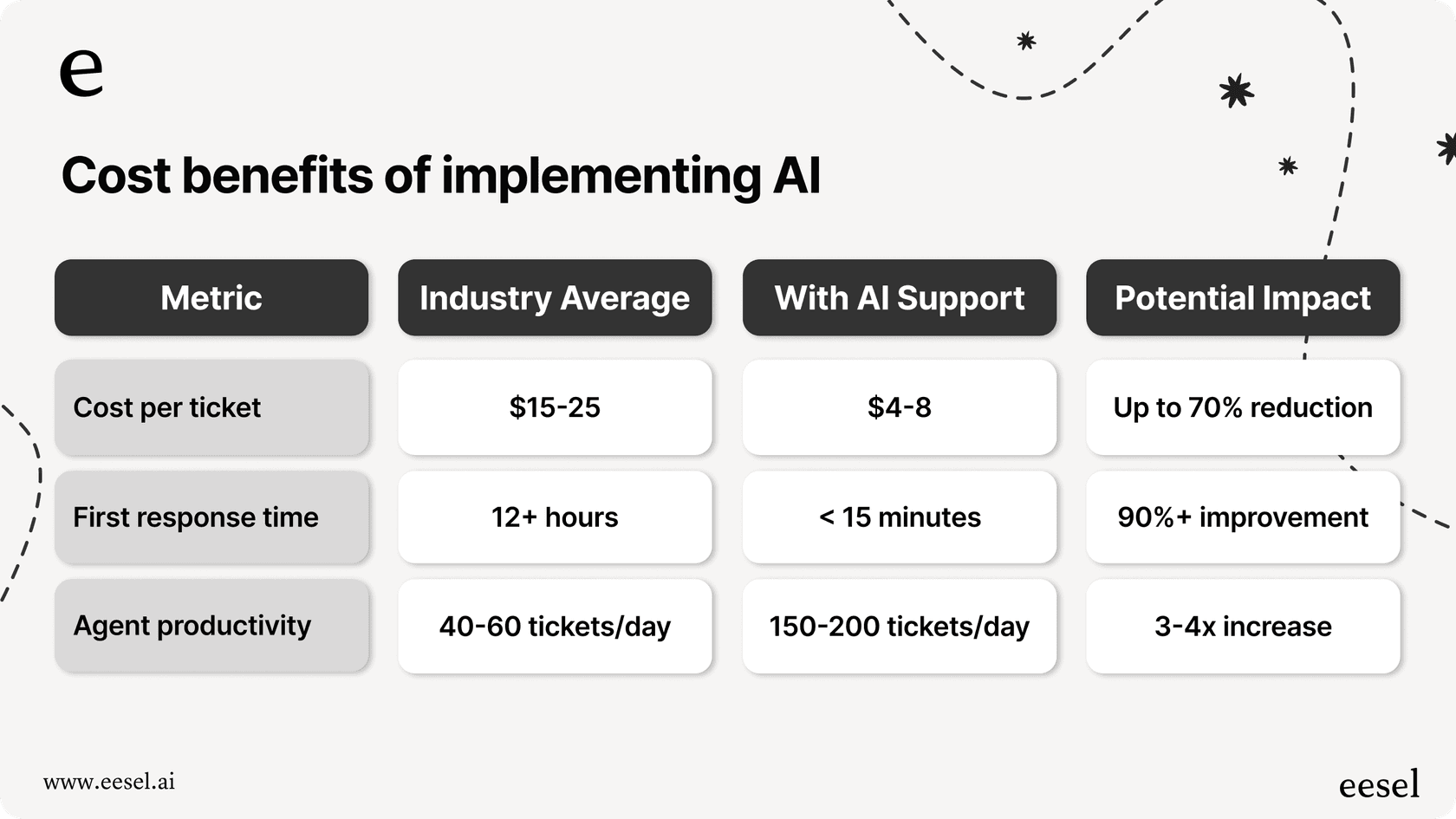 e

Cost benefits of implementing AI

| Metric | Industry Average | With AI Support | Potential Impact |
|---|---|---|---|
| Cost per ticket | \$15-25 | \$4-8 | Up to 70% reduction |
| First response time | 12+ hours | < 15 minutes | 90%+ improvement |
| Agent productivity | 40-60 tickets/day | 150-200 tickets/day | 3-4x increase |

www.eesel.ai

eesel